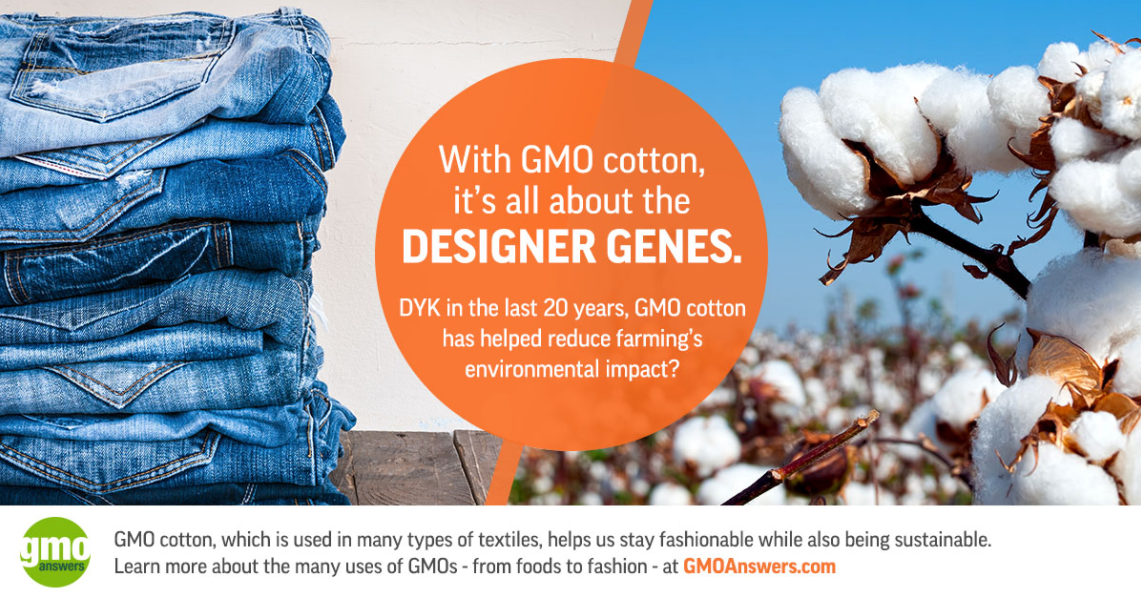 With GMO cotton, it's all about the DESIGNER GENES.

DYK in the last 20 years, GMO cotton has helped reduce farming's environmental impact?

gmo answers

GMO cotton, which is used in many types of textiles, helps us stay fashionable while also being sustainable. Learn more about the many uses of GMOs - from foods to fashion - at GMOAnswers.com